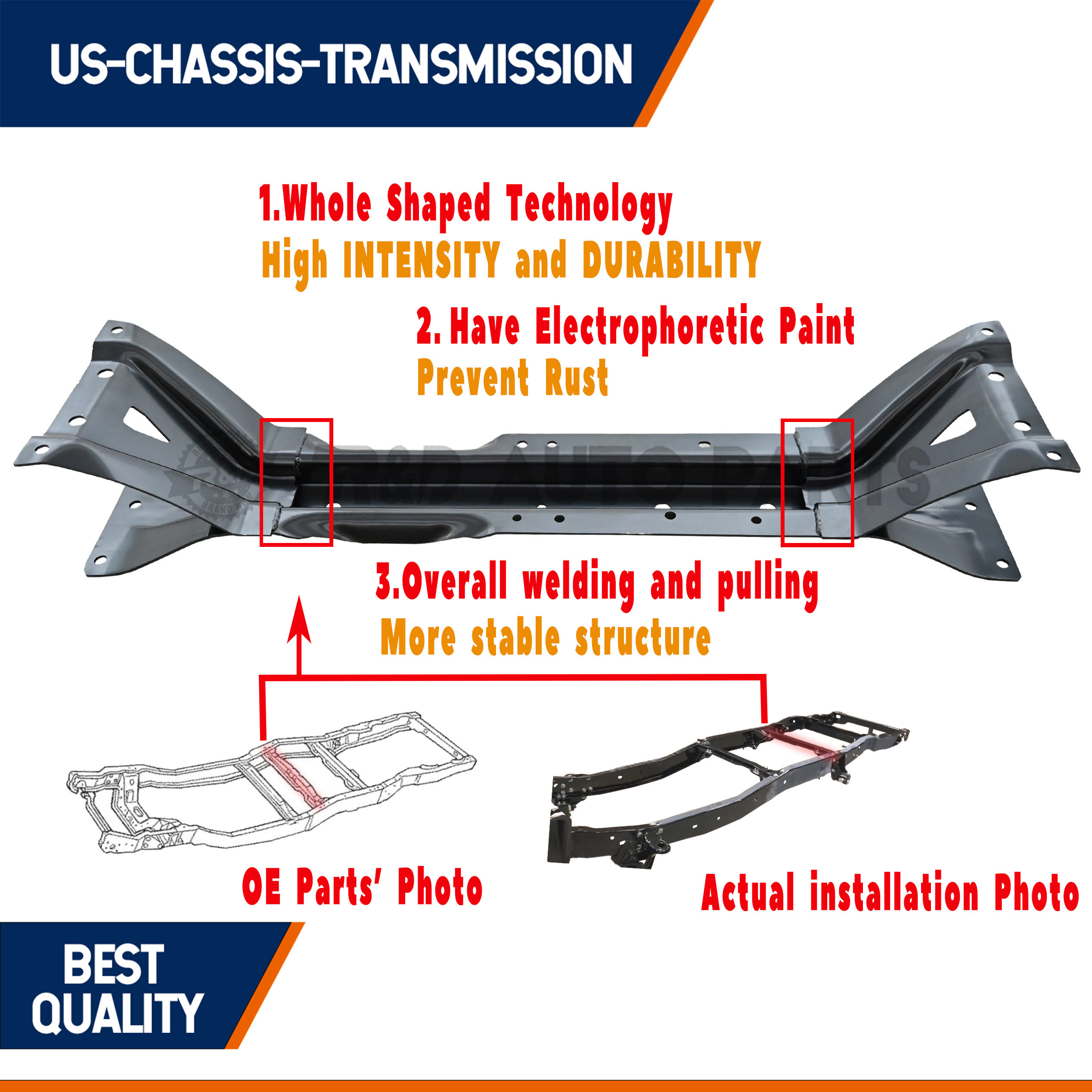 US-CHASSIS-TRANSMISSION

1.Whole Shaped Technology
High INTENSITY and DURABILITY

2. Have Electrophoretic Paint
Prevent Rust

R&D AUTO PARTS

3.Overall welding and pulling
More stable structure

OE Parts' Photo

Actual installation Photo

BEST QUALITY